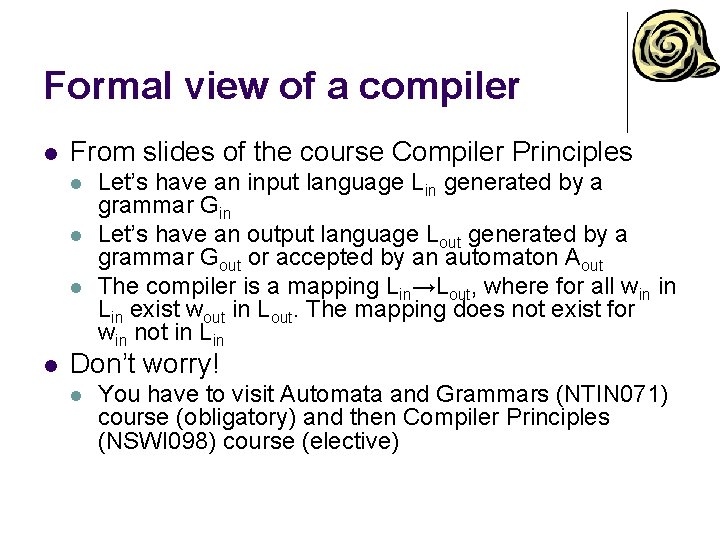 Formal view of a compiler

- From slides of the course Compiler Principles
  - Let's have an input language $L_{in}$ generated by a grammar $G_{in}$
  - Let's have an output language $L_{out}$ generated by a grammar $G_{out}$ or accepted by an automaton $A_{out}$
  - The compiler is a mapping $L_{in} \rightarrow L_{out}$, where for all $w_{in}$ in $L_{in}$ exist $w_{out}$ in $L_{out}$. The mapping does not exist for $w_{in}$ not in $L_{in}$
- Don't worry!
  - You have to visit Automata and Grammars (NTIN071) course (obligatory) and then Compiler Principles (NSWI098) course (elective)